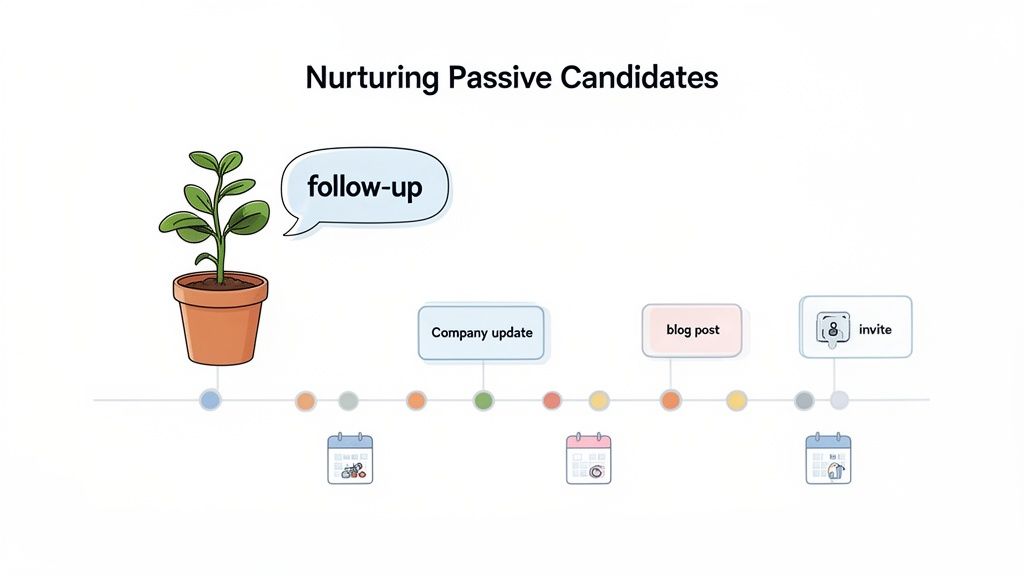 Nurturing Passive Candidates

follow-up

Company update

blog post

invite